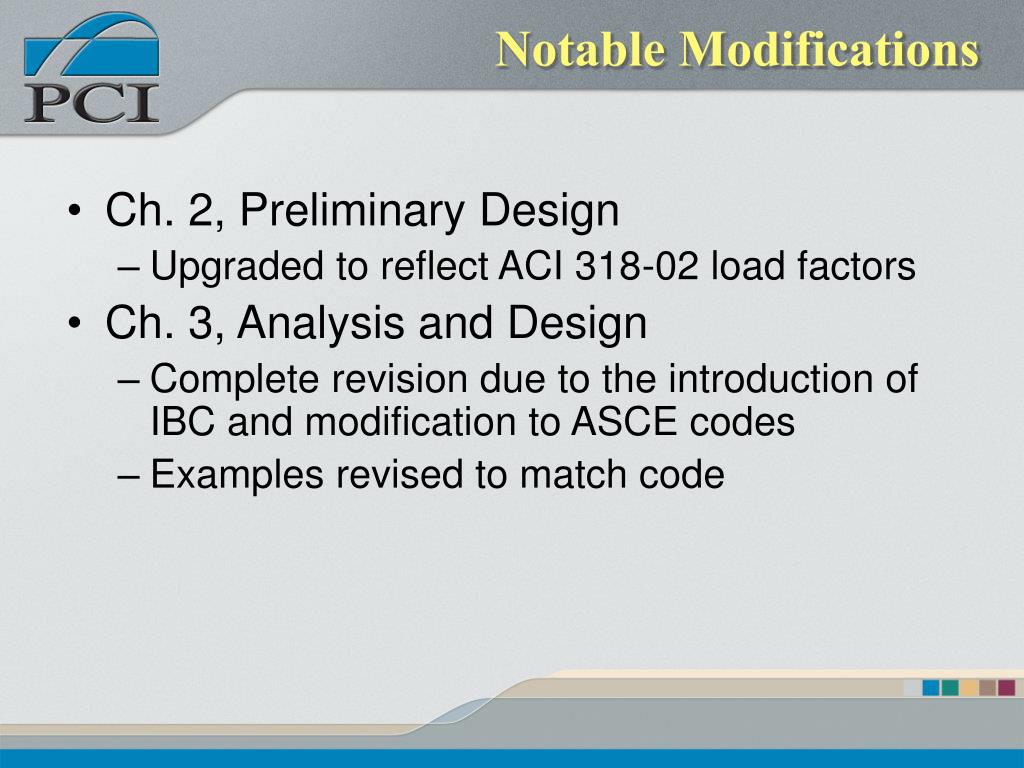 PCI

Notable Modifications

• Ch. 2, Preliminary Design
– Upgraded to reflect ACI 318-02 load factors
• Ch. 3, Analysis and Design
– Complete revision due to the introduction of IBC and modification to ASCE codes
– Examples revised to match code